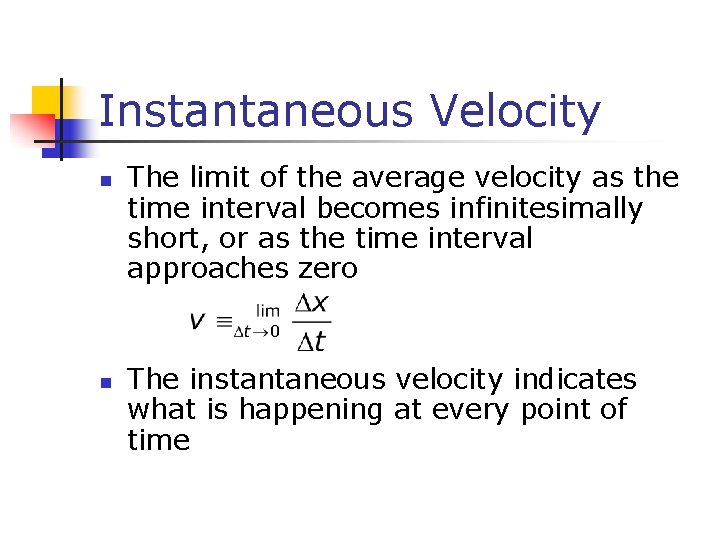 Instantaneous Velocity

- The limit of the average velocity as the time interval becomes infinitesimally short, or as the time interval approaches zero

$v \equiv \lim_{\Delta t \to 0} \frac{\Delta x}{\Delta t}$

- The instantaneous velocity indicates what is happening at every point of time